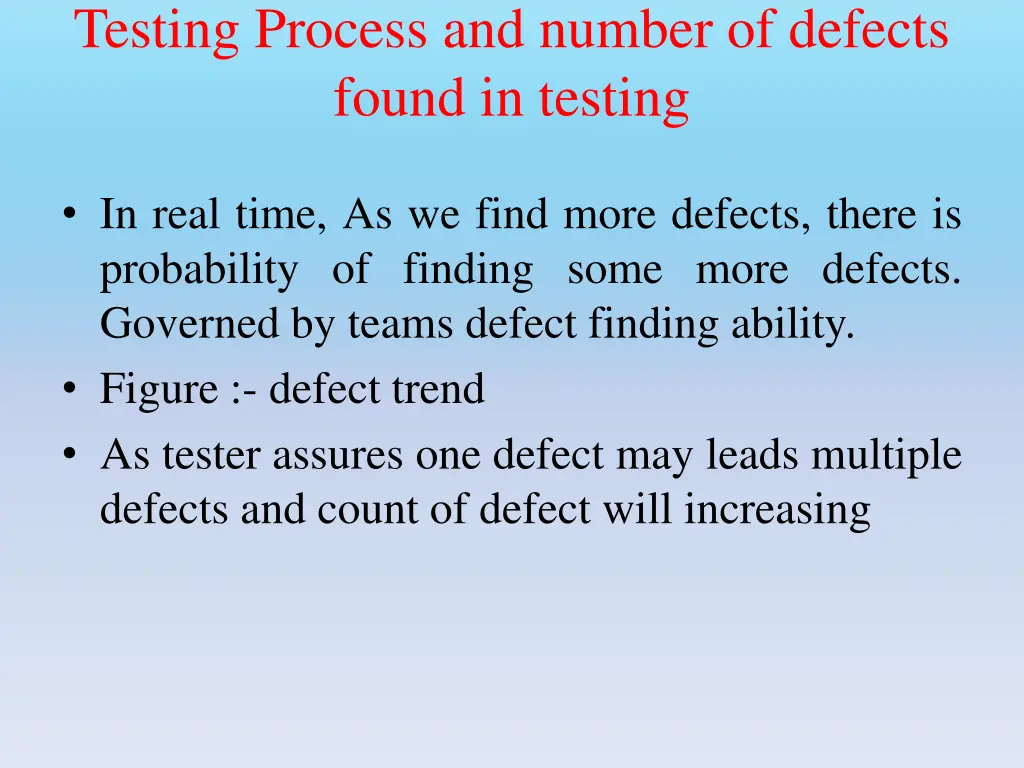 Testing Process and number of defects found in testing

• In real time, As we find more defects, there is probability of finding some more defects. Governed by teams defect finding ability.
• Figure :- defect trend
• As tester assures one defect may leads multiple defects and count of defect will increasing